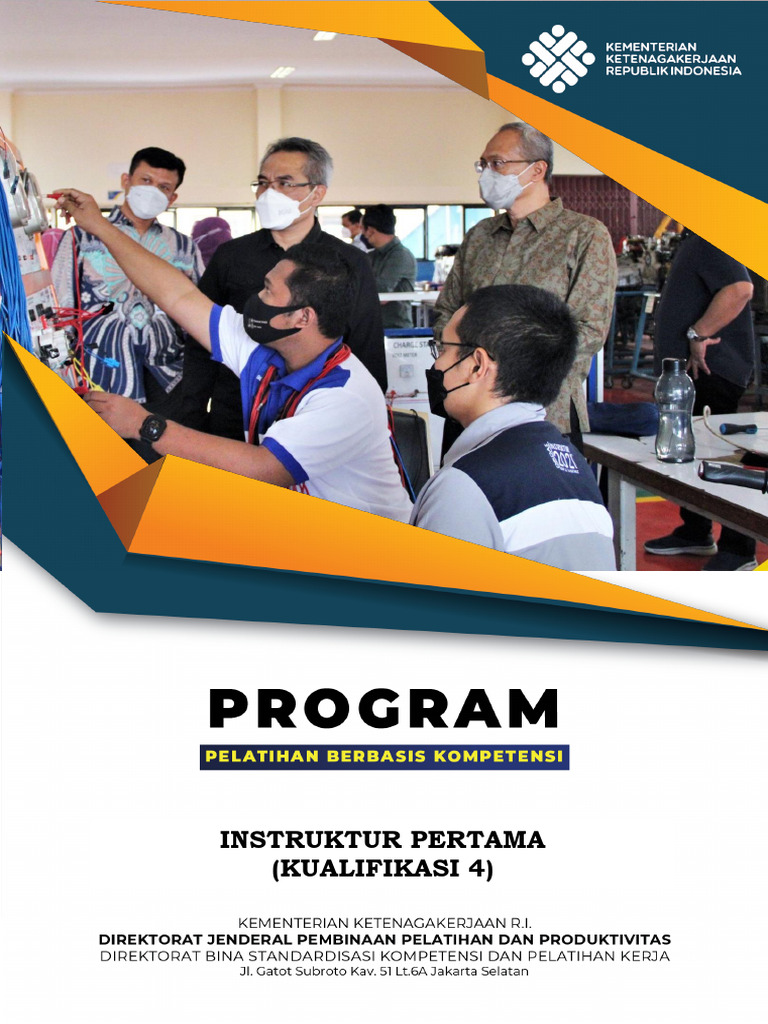 KEMENTERIAN KETENAGAKERJAAN REPUBLIK INDONESIA

PROGRAM

PELATIHAN BERBASIS KOMPETENSI

INSTRUKTUR PERTAMA
(KUALIFIKASI 4)

KEMENTERIAN KETENAGAKERJAAN R.I.
DIREKTORAT JENDERAL PEMBINAAN PELATIHAN DAN PRODUKTIVITAS
DIREKTORAT BINA STANDARDISASI KOMPETENSI DAN PELATIHAN KERJA
Jl. Gatot Subroto Kav. 51 Lt.6A Jakarta Selatan